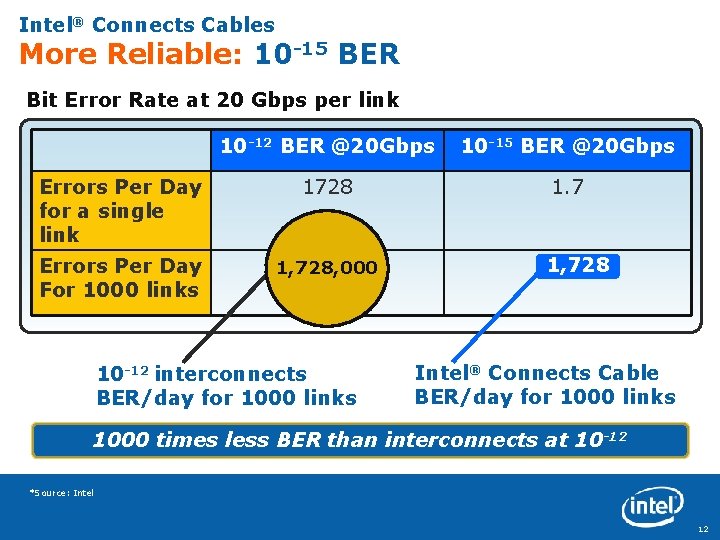 Intel® Connects Cables
More Reliable: $10^{-15}$ BER

Bit Error Rate at 20 Gbps per link

| | $10^{-12}$ BER @20Gbps | $10^{-15}$ BER @20Gbps |
|---|---|---|
| Errors Per Day for a single link | 1728 | 1.7 |
| Errors Per Day For 1000 links | 1,728,000 | 1,728 |

$10^{-12}$ interconnects BER/day for 1000 links

Intel® Connects Cable BER/day for 1000 links

1000 times less BER than interconnects at $10^{-12}$

*Source: Intel

intel

12